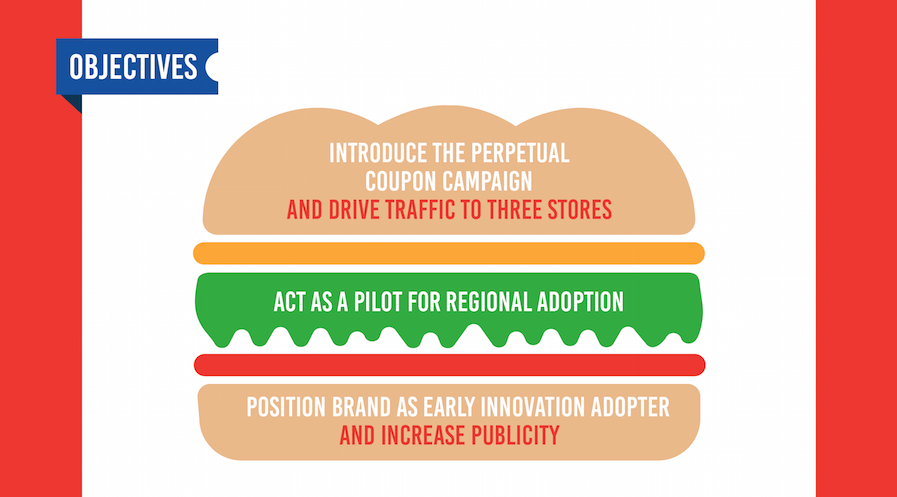 OBJECTIVES

INTRODUCE THE PERPETUAL COUPON CAMPAIGN AND DRIVE TRAFFIC TO THREE STORES

ACT AS A PILOT FOR REGIONAL ADOPTION

POSITION BRAND AS EARLY INNOVATION ADOPTER AND INCREASE PUBLICITY